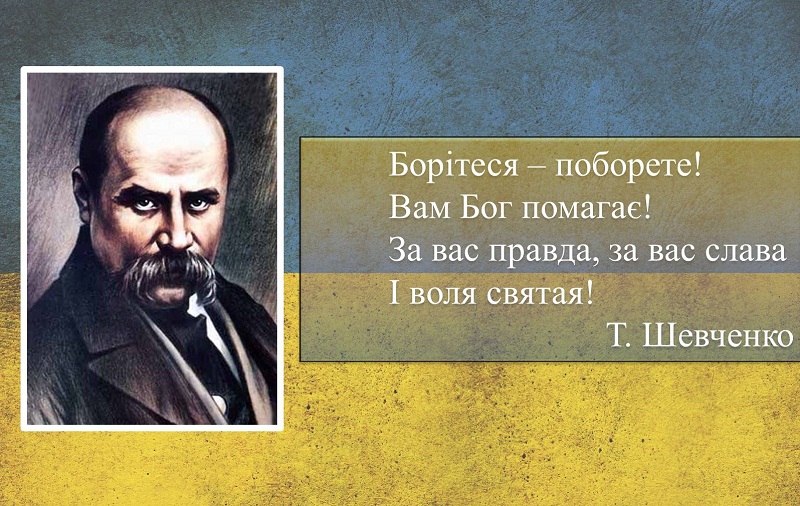 Борітеся – поборете!
Вам Бог помагає!
За вас правда, за вас слава
І воля святая!

Т. Шевченко